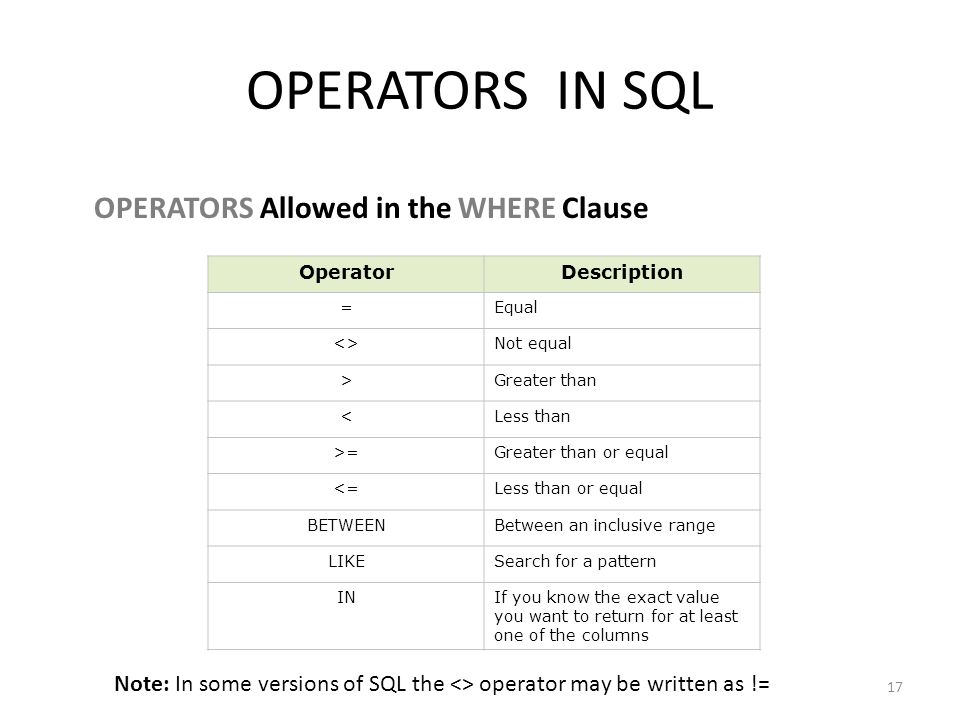 OPERATORS IN SQL

OPERATORS Allowed in the WHERE Clause

| Operator | Description |
|---|---|
| = | Equal |
| <> | Not equal |
| > | Greater than |
| < | Less than |
| >= | Greater than or equal |
| <= | Less than or equal |
| BETWEEN | Between an inclusive range |
| LIKE | Search for a pattern |
| IN | If you know the exact value you want to return for at least one of the columns |

Note: In some versions of SQL the <> operator may be written as !=

17